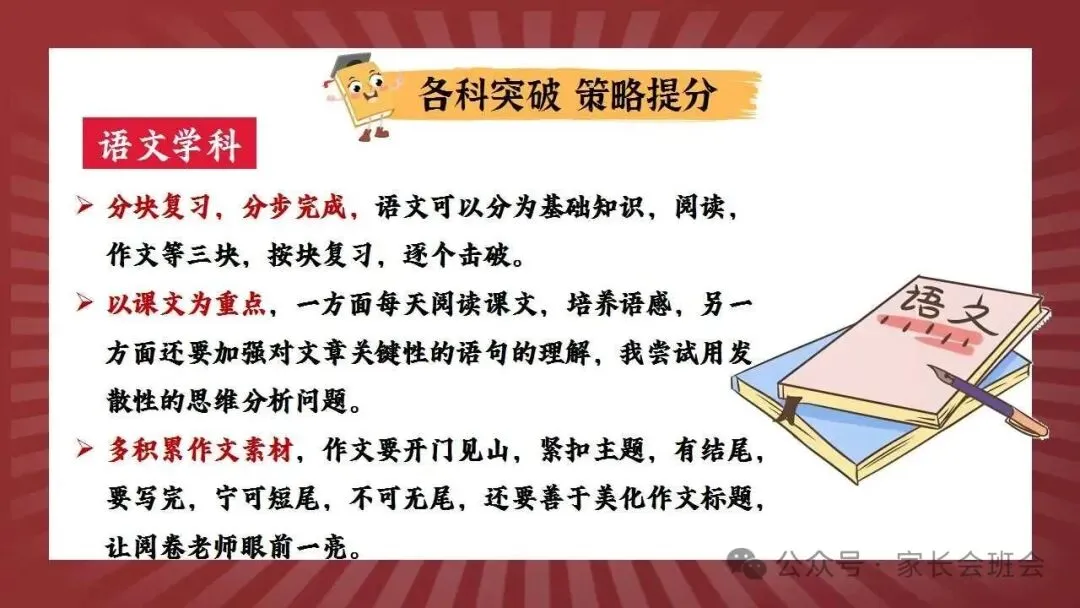 各科突破 策略提分

语文学科

➢ 分块复习，分步完成，语文可以分为基础知识，阅读，作文等三块，按块复习，逐个击破。

➢ 以课文为重点，一方面每天阅读课文，培养语感，另一方面还要加强对文章关键性的语句的理解，我尝试用发散性的思维分析问题。

➢ 多积累作文素材，作文要开门见山，紧扣主题，有结尾，要写完，宁可短尾，不可无尾，还要善于美化作文标题，让阅卷老师眼前一亮。

语文

公众号 · 家长会班会